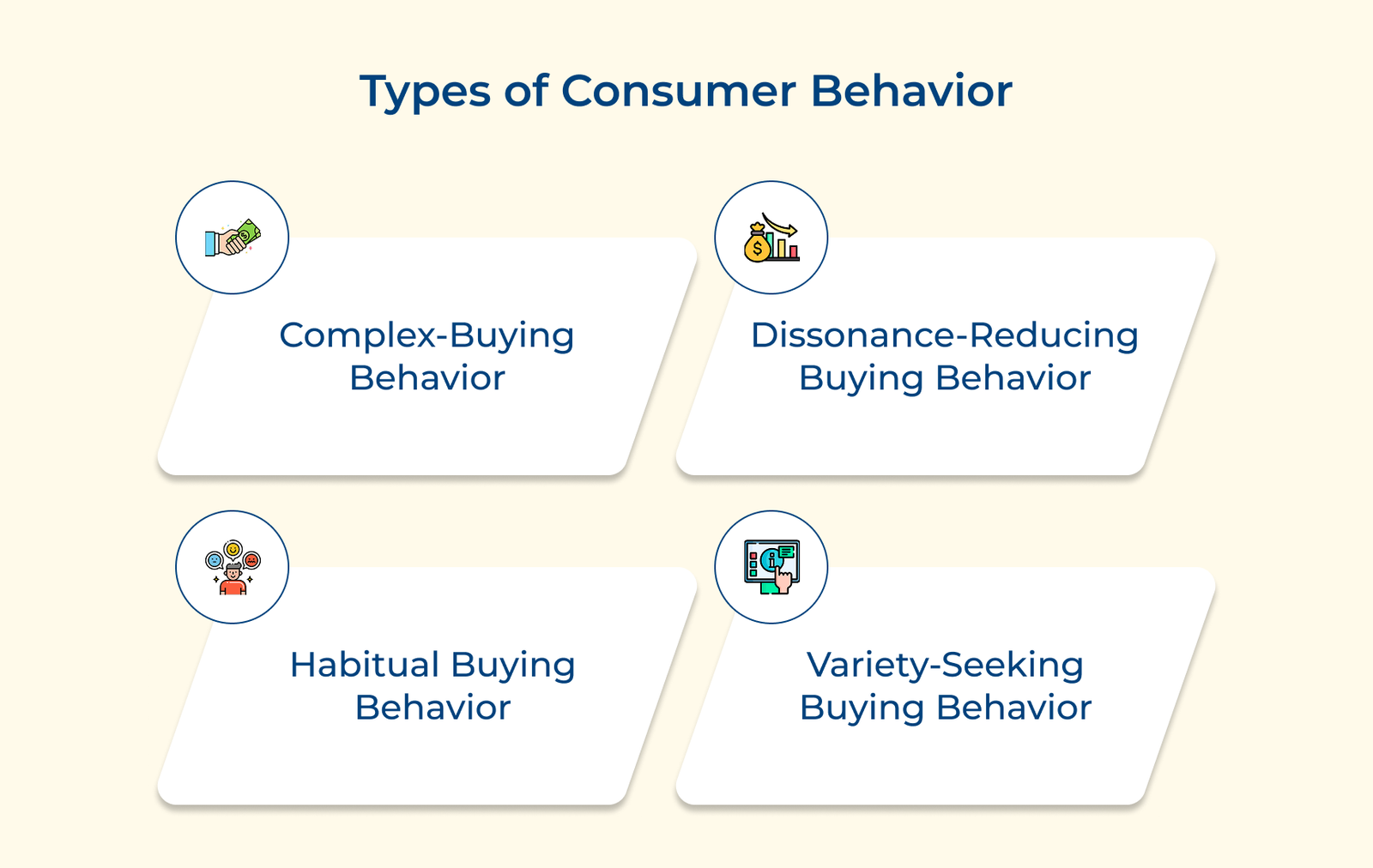 Types of Consumer Behavior

Complex-Buying Behavior

Dissonance-Reducing Buying Behavior

Habitual Buying Behavior

Variety-Seeking Buying Behavior